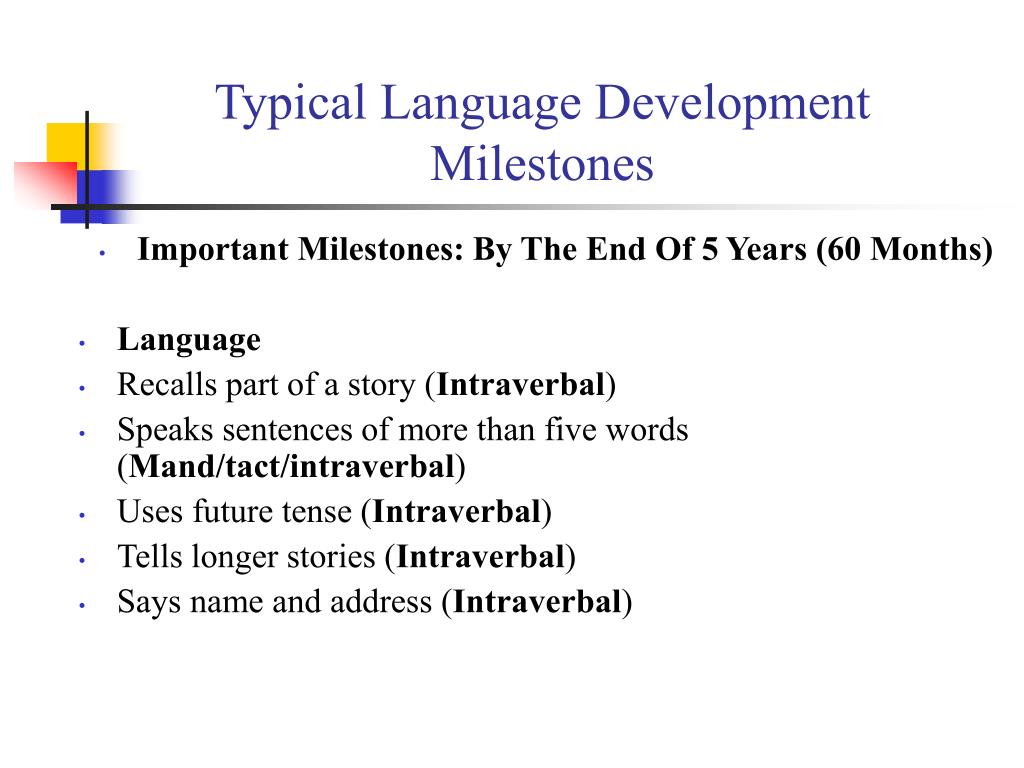 Typical Language Development Milestones

• Important Milestones: By The End Of 5 Years (60 Months)

• Language
• Recalls part of a story (Intraverbal)
• Speaks sentences of more than five words (Mand/tact/intraverbal)
• Uses future tense (Intraverbal)
• Tells longer stories (Intraverbal)
• Says name and address (Intraverbal)